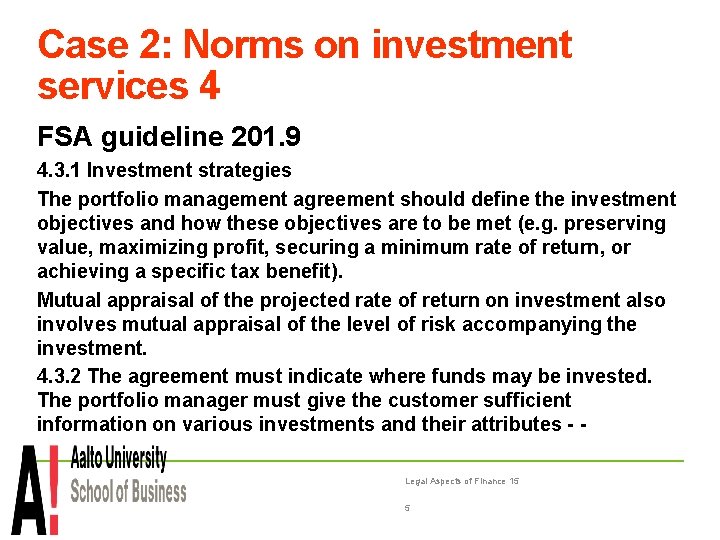 Case 2: Norms on investment services 4

FSA guideline 201.9

4.3.1 Investment strategies

The portfolio management agreement should define the investment objectives and how these objectives are to be met (e.g. preserving value, maximizing profit, securing a minimum rate of return, or achieving a specific tax benefit).

Mutual appraisal of the projected rate of return on investment also involves mutual appraisal of the level of risk accompanying the investment.

4.3.2 The agreement must indicate where funds may be invested. The portfolio manager must give the customer sufficient information on various investments and their attributes - -

A!

Aalto University
School of Business

Legal Aspects of Finance 15

5